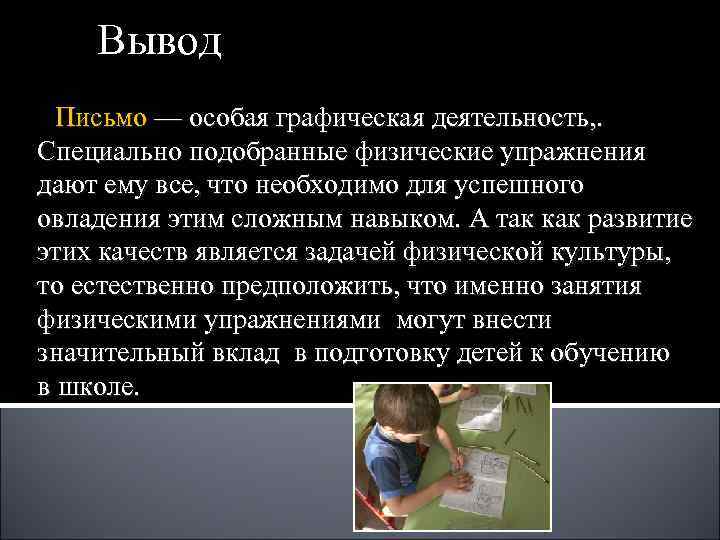 Вывод

Письмо — особая графическая деятельность,. Специально подобранные физические упражнения дают ему все, что необходимо для успешного овладения этим сложным навыком. А так как развитие этих качеств является задачей физической культуры, то естественно предположить, что именно занятия физическими упражнениями  могут внести значительный вклад  в подготовку детей к обучению в школе.